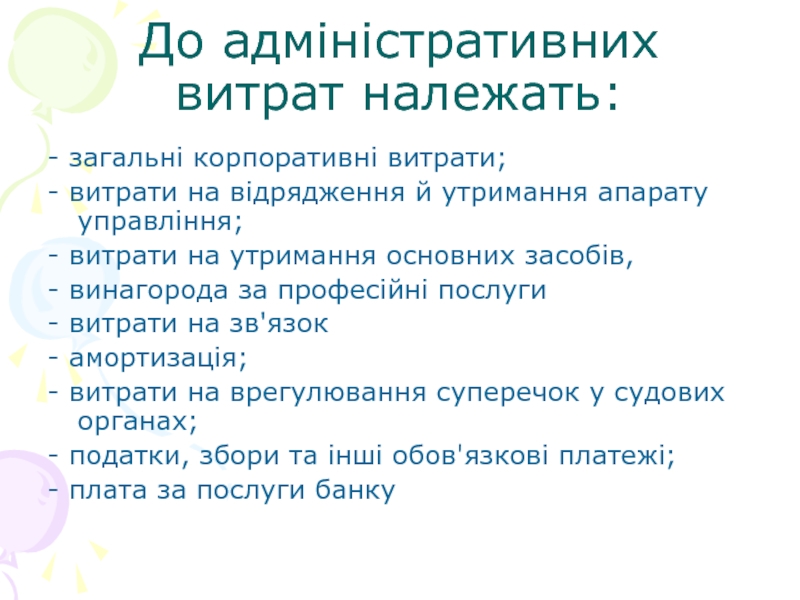 До адміністративних витрат належать:

- загальні корпоративні витрати;
- витрати на відрядження й утримання апарату управління;
- витрати на утримання основних засобів,
- винагорода за професійні послуги
- витрати на зв'язок
- амортизація;
- витрати на врегулювання суперечок у судових органах;
- податки, збори та інші обов'язкові платежі;
- плата за послуги банку